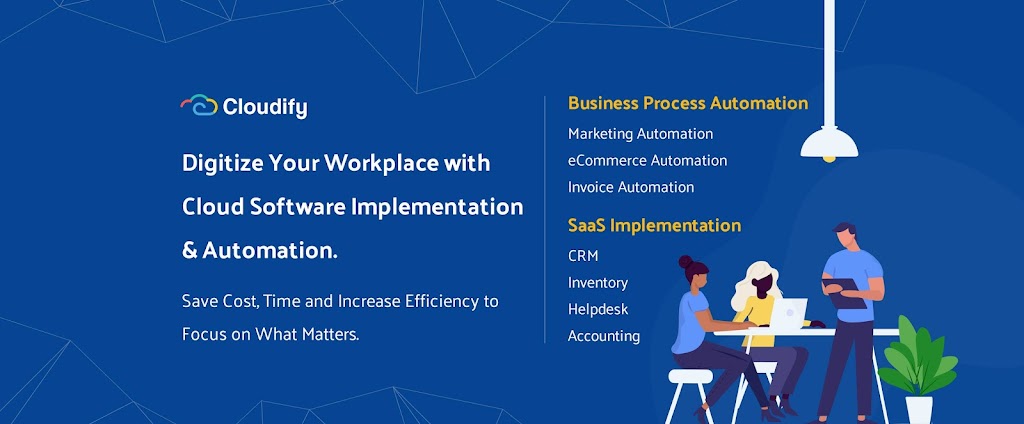 Cloudify

Digitize Your Workplace with Cloud Software Implementation & Automation.

Save Cost, Time and Increase Efficiency to Focus on What Matters.

Business Process Automation

Marketing Automation
eCommerce Automation
Invoice Automation

SaaS Implementation

CRM
Inventory
Helpdesk
Accounting